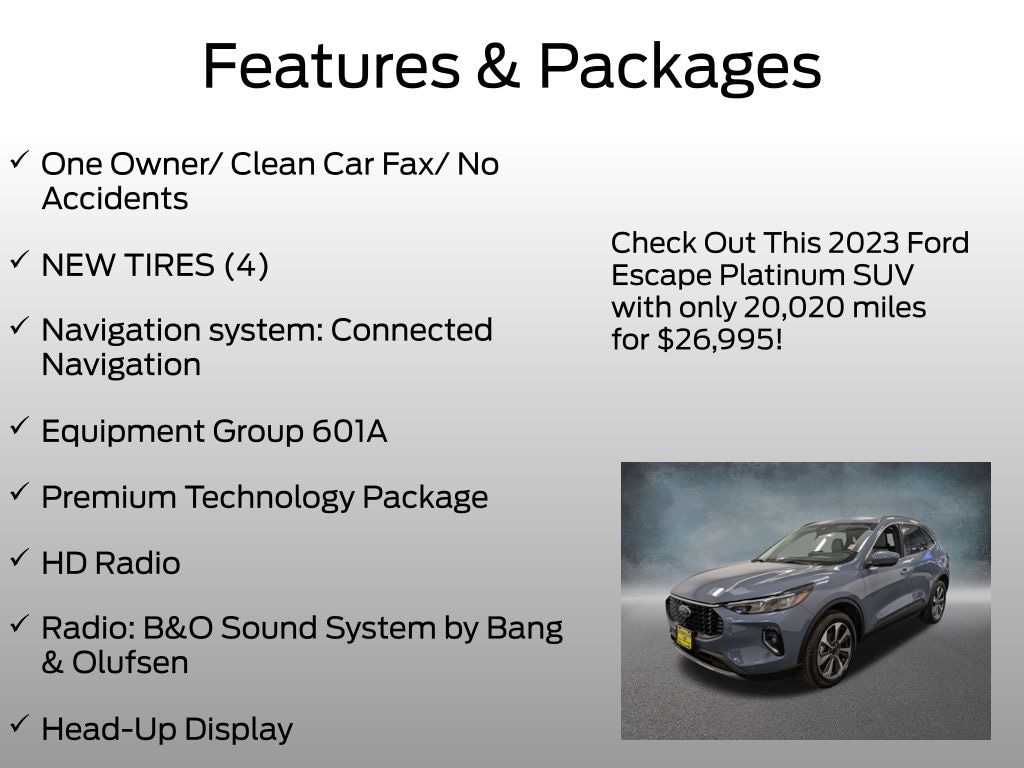 Features & Packages

✓ One Owner/ Clean Car Fax/ No Accidents

✓ NEW TIRES (4)

✓ Navigation system: Connected Navigation

✓ Equipment Group 601A

✓ Premium Technology Package

✓ HD Radio

✓ Radio: B&O Sound System by Bang & Olufsen

✓ Head-Up Display

Check Out This 2023 Ford Escape Platinum SUV with only 20,020 miles for $26,995!